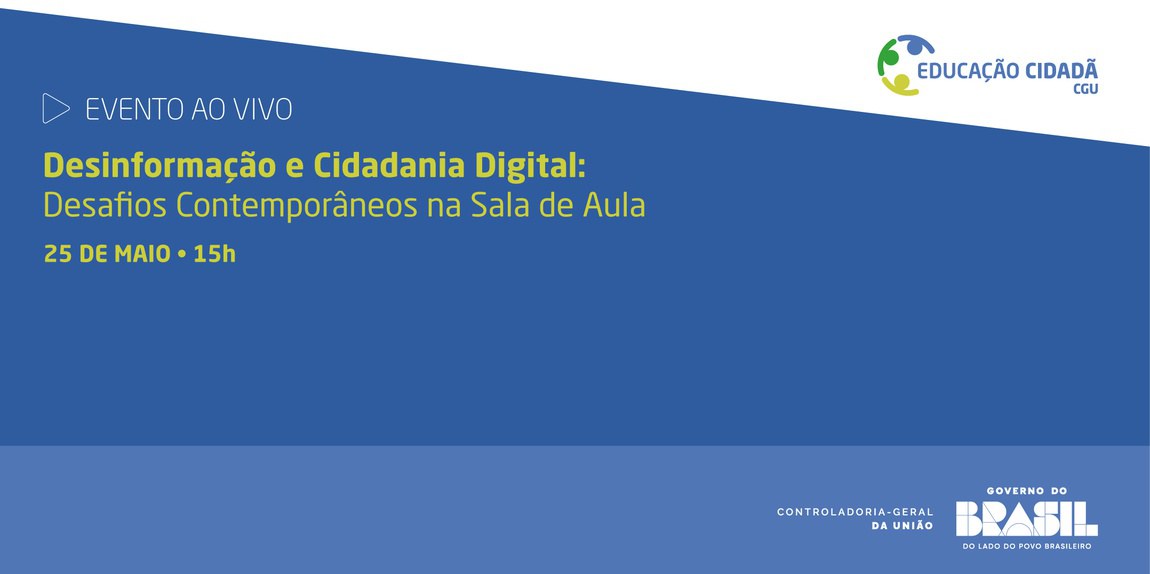 EDUCAÇÃO CIDADÃ
CGU

EVENTO AO VIVO

Desinformação e Cidadania Digital:
Desafios Contemporâneos na Sala de Aula

25 DE MAIO • 15h

CONTROLADORIA-GERAL
DA UNIÃO

GOVERNO DO
BRASIL
DO LADO DO POVO BRASILEIRO